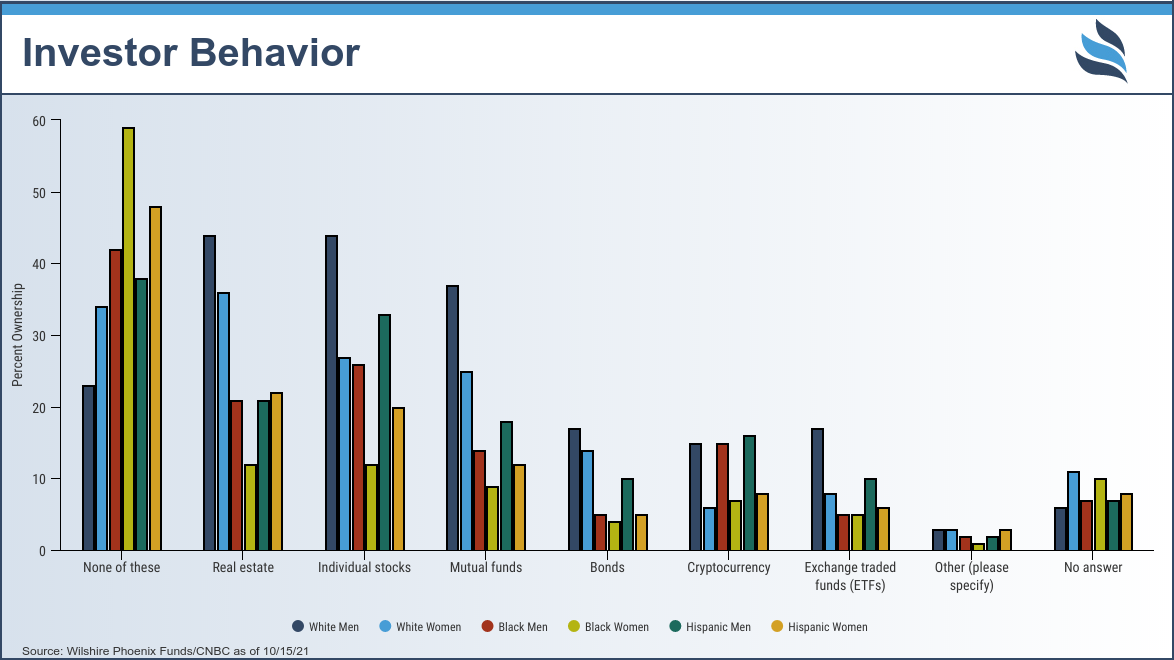 Investor Behavior

Percent Ownership

60
50
40
30
20
10
0

None of these
Real estate
Individual stocks
Mutual funds
Bonds
Cryptocurrency
Exchange traded funds (ETFs)
Other (please specify)
No answer

White Men
White Women
Black Men
Black Women
Hispanic Men
Hispanic Women

Source: Wilshire Phoenix Funds/CNBC as of 10/15/21